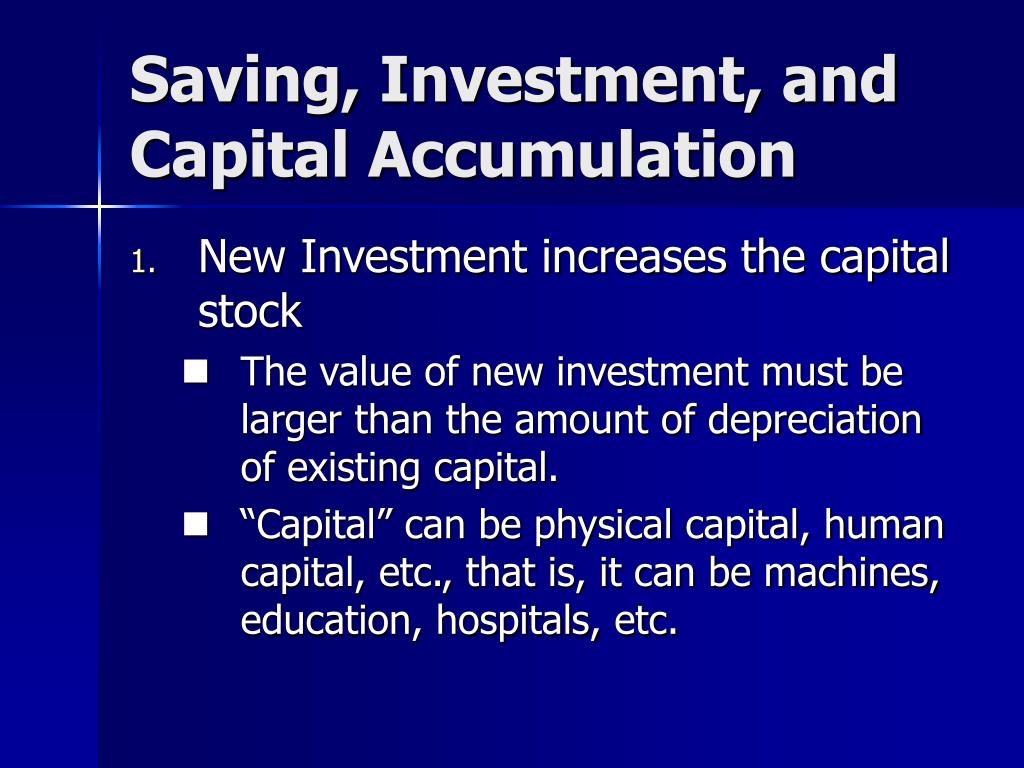 Saving, Investment, and Capital Accumulation

1. New Investment increases the capital stock
 ■ The value of new investment must be larger than the amount of depreciation of existing capital.
 ■ “Capital” can be physical capital, human capital, etc., that is, it can be machines, education, hospitals, etc.